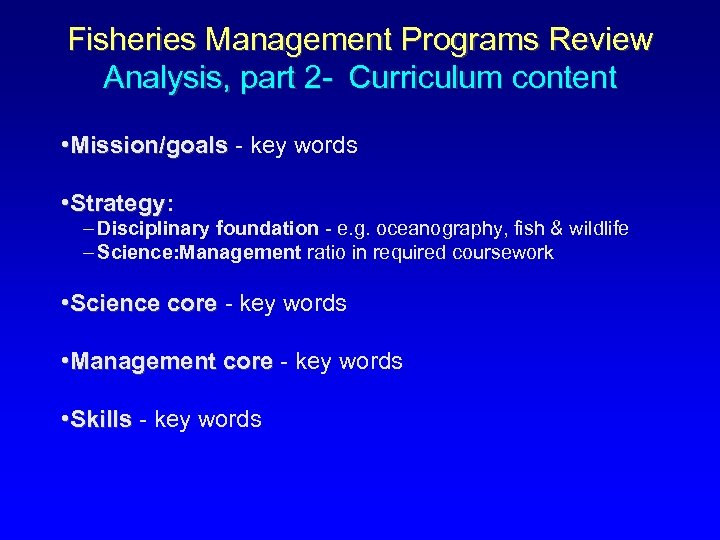 Fisheries Management Programs Review
Analysis, part 2- Curriculum content

•Mission/goals - key words

•Strategy:
– Disciplinary foundation - e.g. oceanography, fish & wildlife
– Science:Management ratio in required coursework

•Science core - key words

•Management core - key words

•Skills - key words